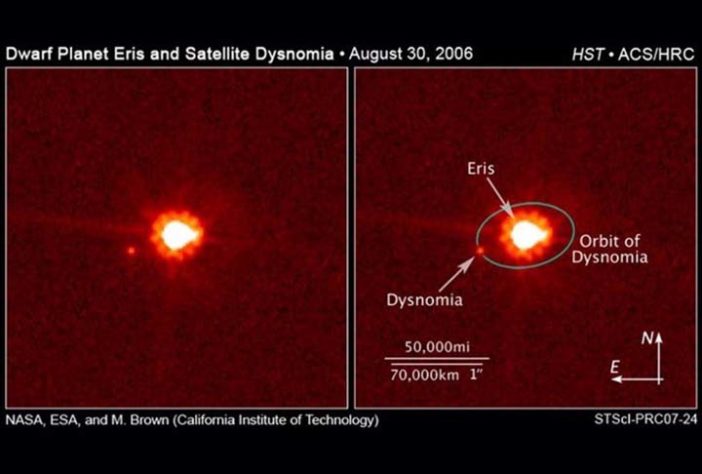 Dwarf Planet Eris and Satellite Dysnomia • August 30, 2006

HST • ACS/HRC

Eris

Orbit of Dysnomia

Dysnomia

50,000mi

70,000km 1"

N

E

NASA, ESA, and M. Brown (California Institute of Technology)

STScI-PRC07-24